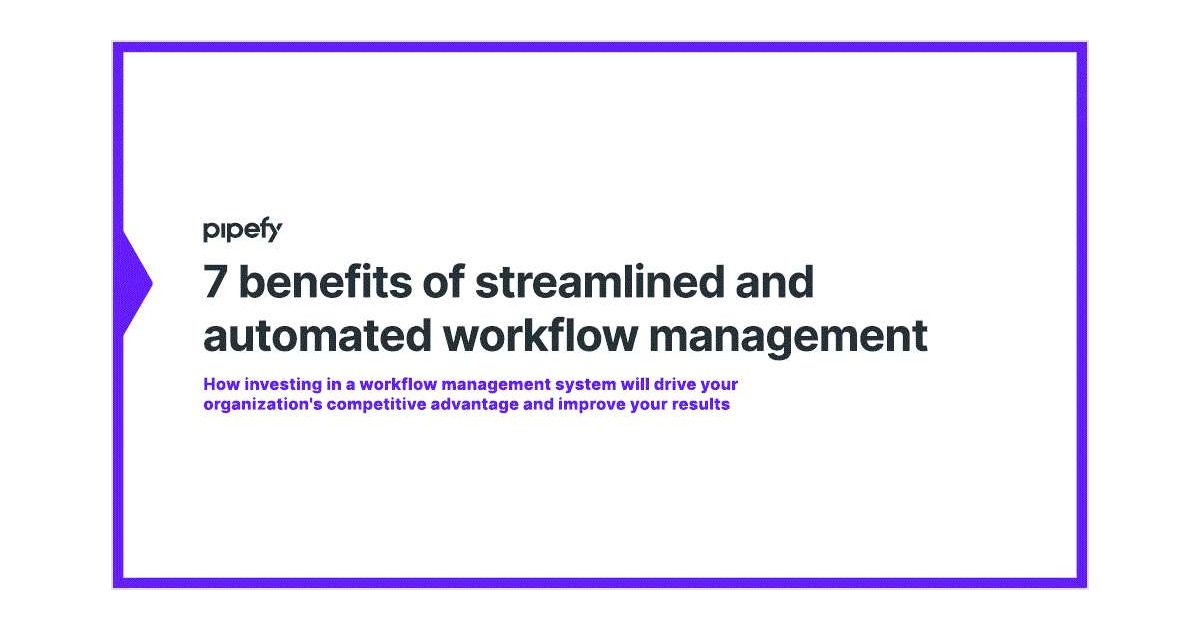 pipefy

7 benefits of streamlined and automated workflow management

How investing in a workflow management system will drive your organization's competitive advantage and improve your results